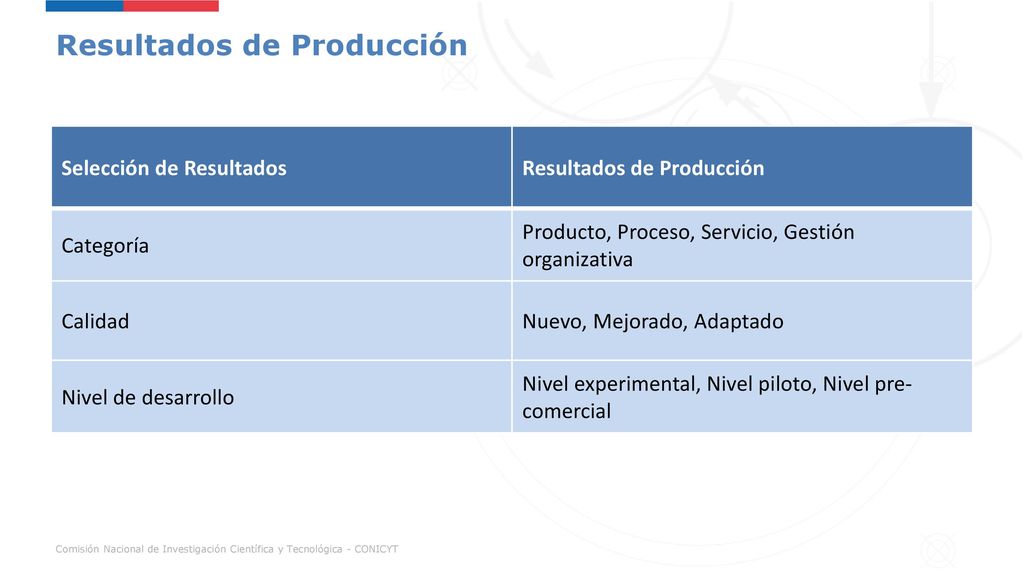 Resultados de Producción

| Selección de Resultados | Resultados de Producción |
|---|---|
| Categoría | Producto, Proceso, Servicio, Gestión organizativa |
| Calidad | Nuevo, Mejorado, Adaptado |
| Nivel de desarrollo | Nivel experimental, Nivel piloto, Nivel pre-comercial |

Comisión Nacional de Investigación Científica y Tecnológica - CONICYT